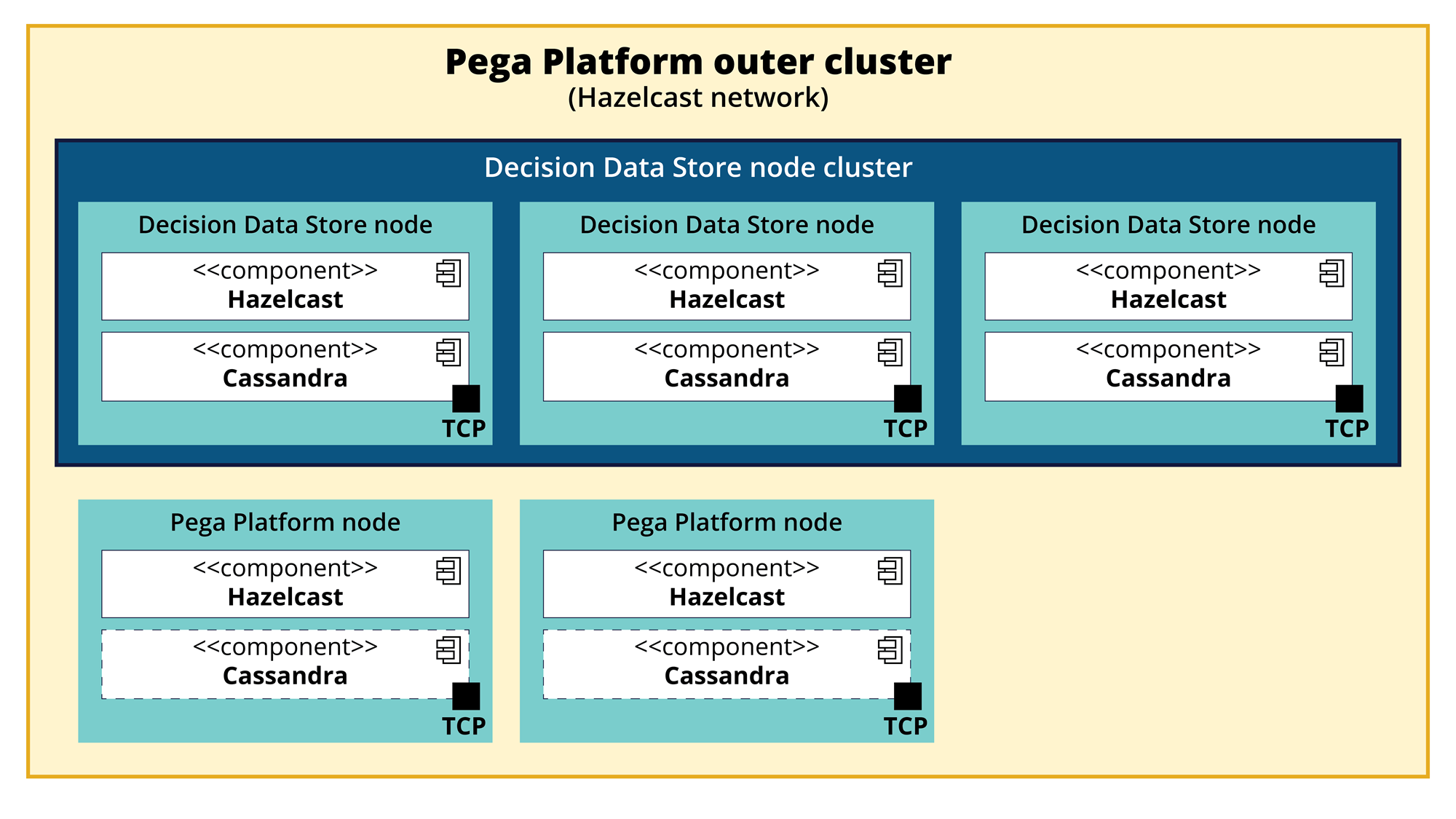 Pega Platform outer cluster
(Hazelcast network)

Decision Data Store node cluster

Decision Data Store node
<<component>>
Hazelcast
<<component>>
Cassandra
TCP

Decision Data Store node
<<component>>
Hazelcast
<<component>>
Cassandra
TCP

Decision Data Store node
<<component>>
Hazelcast
<<component>>
Cassandra
TCP

Pega Platform node
<<component>>
Hazelcast
<<component>>
Cassandra
TCP

Pega Platform node
<<component>>
Hazelcast
<<component>>
Cassandra
TCP